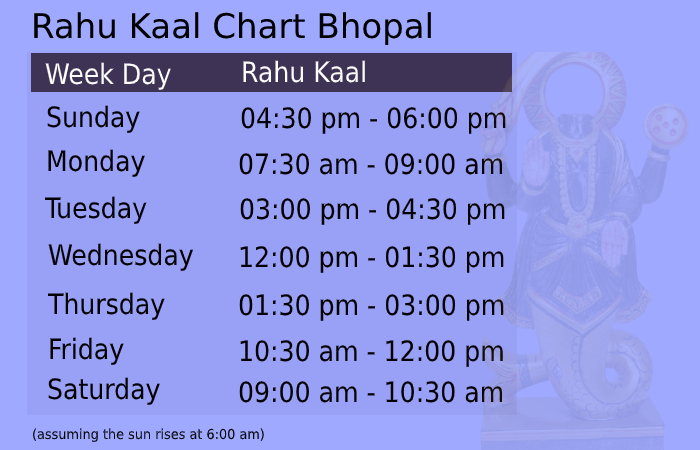 Rahu Kaal Chart Bhopal

| Week Day | Rahu Kaal |
|---|---|
| Sunday | 04:30 pm - 06:00 pm |
| Monday | 07:30 am - 09:00 am |
| Tuesday | 03:00 pm - 04:30 pm |
| Wednesday | 12:00 pm - 01:30 pm |
| Thursday | 01:30 pm - 03:00 pm |
| Friday | 10:30 am - 12:00 pm |
| Saturday | 09:00 am - 10:30 am |

(assuming the sun rises at 6:00 am)